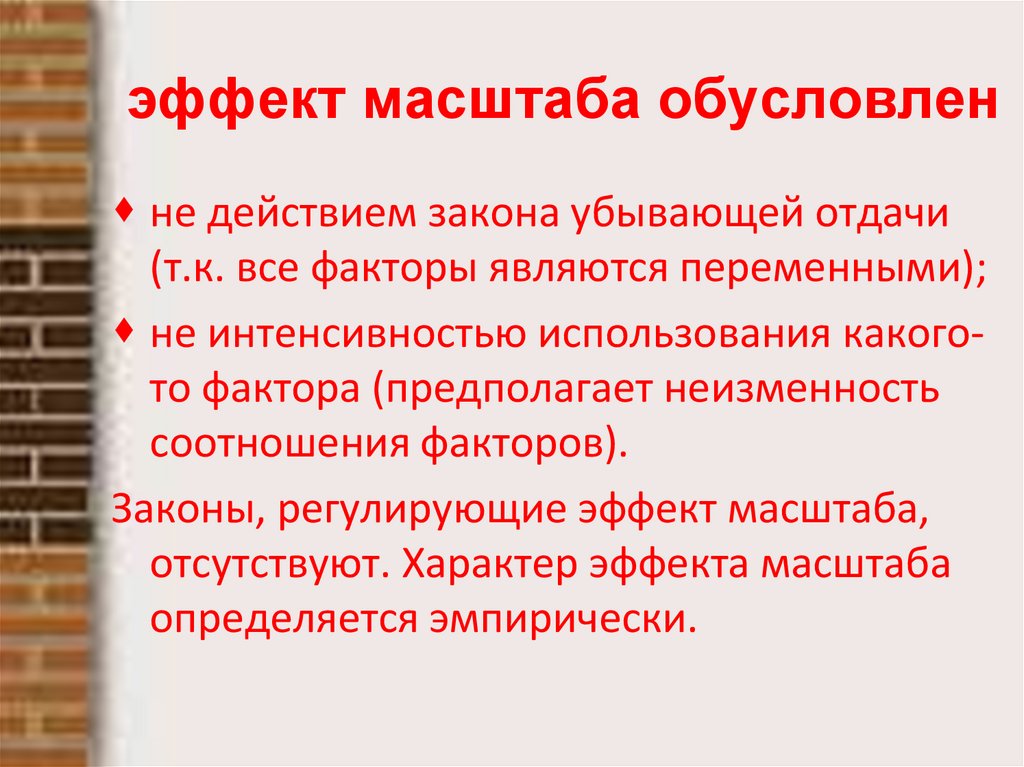 эффект масштаба обусловлен

♦ не действием закона убывающей отдачи (т.к. все факторы являются переменными);

♦ не интенсивностью использования какого-то фактора (предполагает неизменность соотношения факторов).

Законы, регулирующие эффект масштаба, отсутствуют. Характер эффекта масштаба определяется эмпирически.